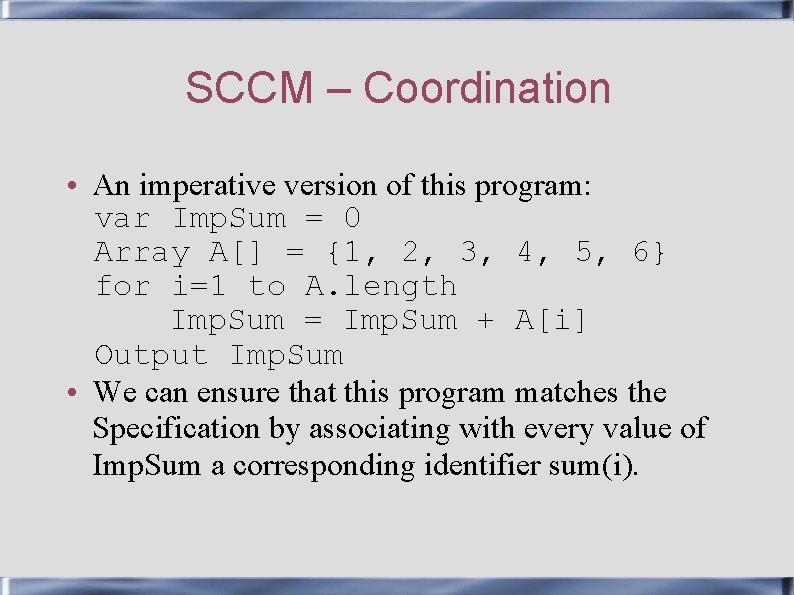 SCCM – Coordination

• An imperative version of this program:
var ImpSum = 0
Array A[] = {1, 2, 3, 4, 5, 6}
for i=1 to A.length
    ImpSum = ImpSum + A[i]
Output ImpSum

• We can ensure that this program matches the Specification by associating with every value of ImpSum a corresponding identifier sum(i).